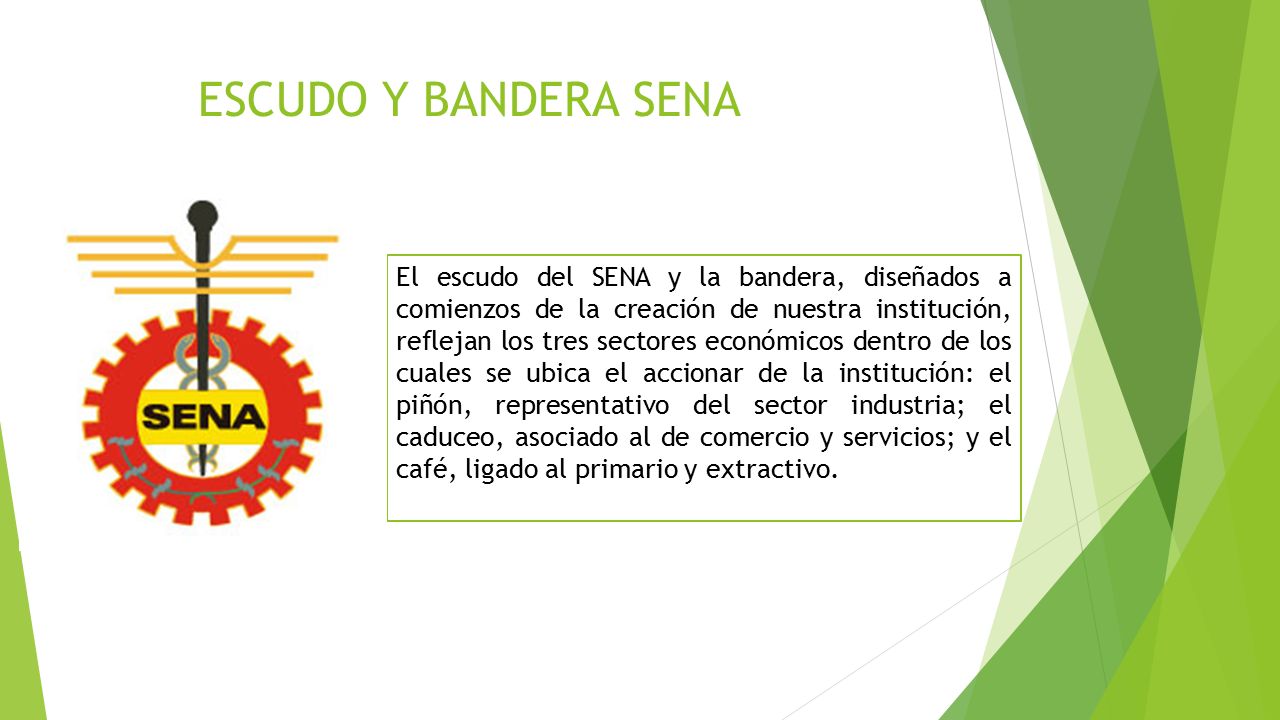 ESCUDO Y BANDERA SENA

SENA

El escudo del SENA y la bandera, diseñados a comienzos de la creación de nuestra institución, reflejan los tres sectores económicos dentro de los cuales se ubica el accionar de la institución: el piñón, representativo del sector industria; el caduceo, asociado al de comercio y servicios; y el café, ligado al primario y extractivo.